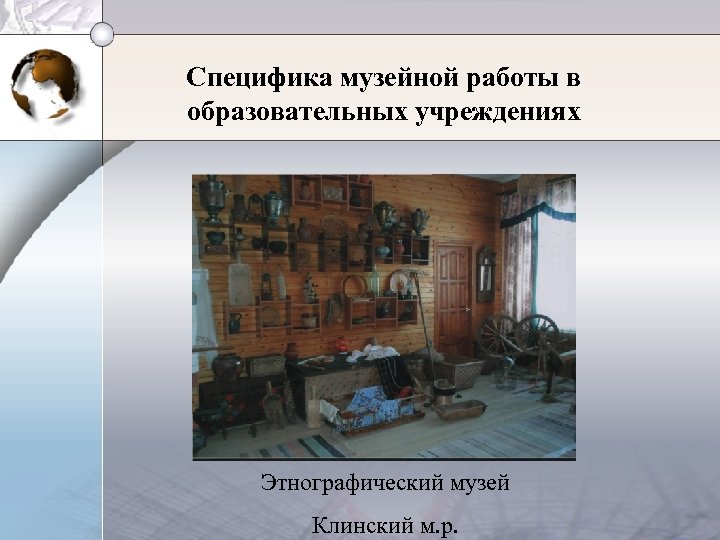 Специфика музейной работы в образовательных учреждениях

Этнографический музей

Клинский м.р.